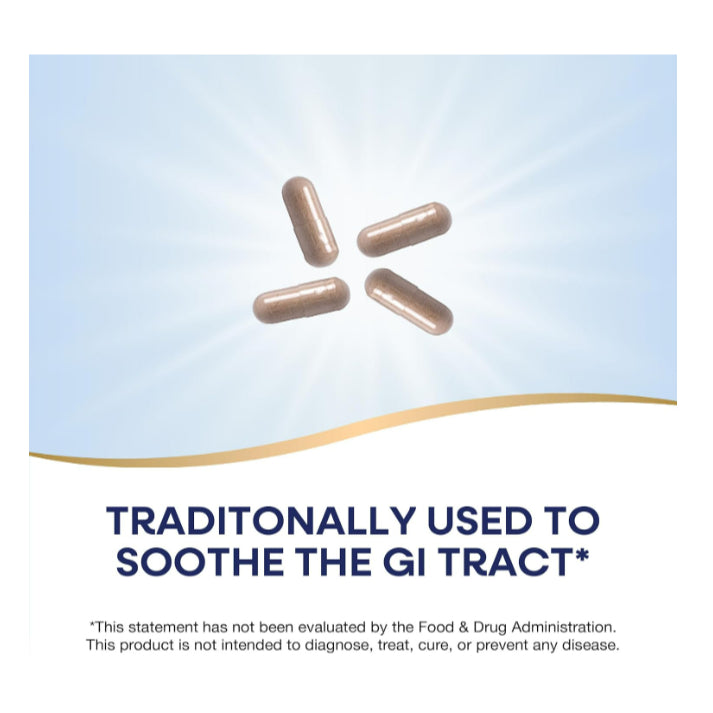 TRADITONALLY USED TO SOOTHE THE GI TRACT*

*This statement has not been evaluated by the Food & Drug Administration. This product is not intended to diagnose, treat, cure, or prevent any disease.